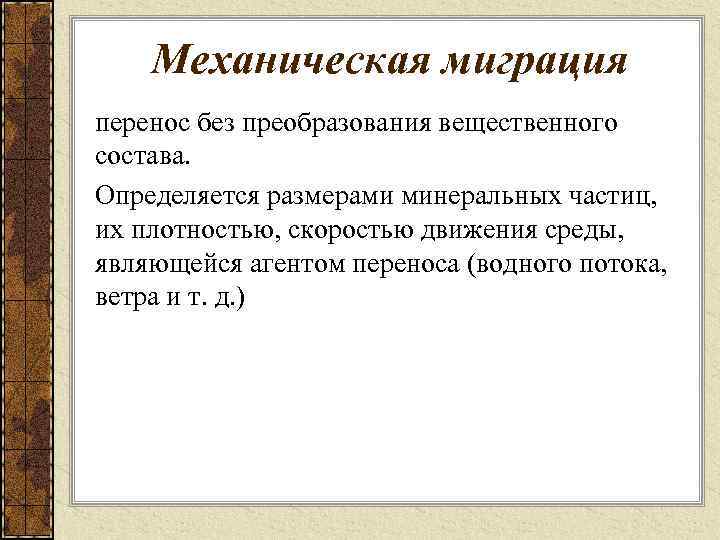 Механическая миграция

перенос без преобразования вещественного состава.

Определяется размерами минеральных частиц, их плотностью, скоростью движения среды, являющейся агентом переноса (водного потока, ветра и т. д.)